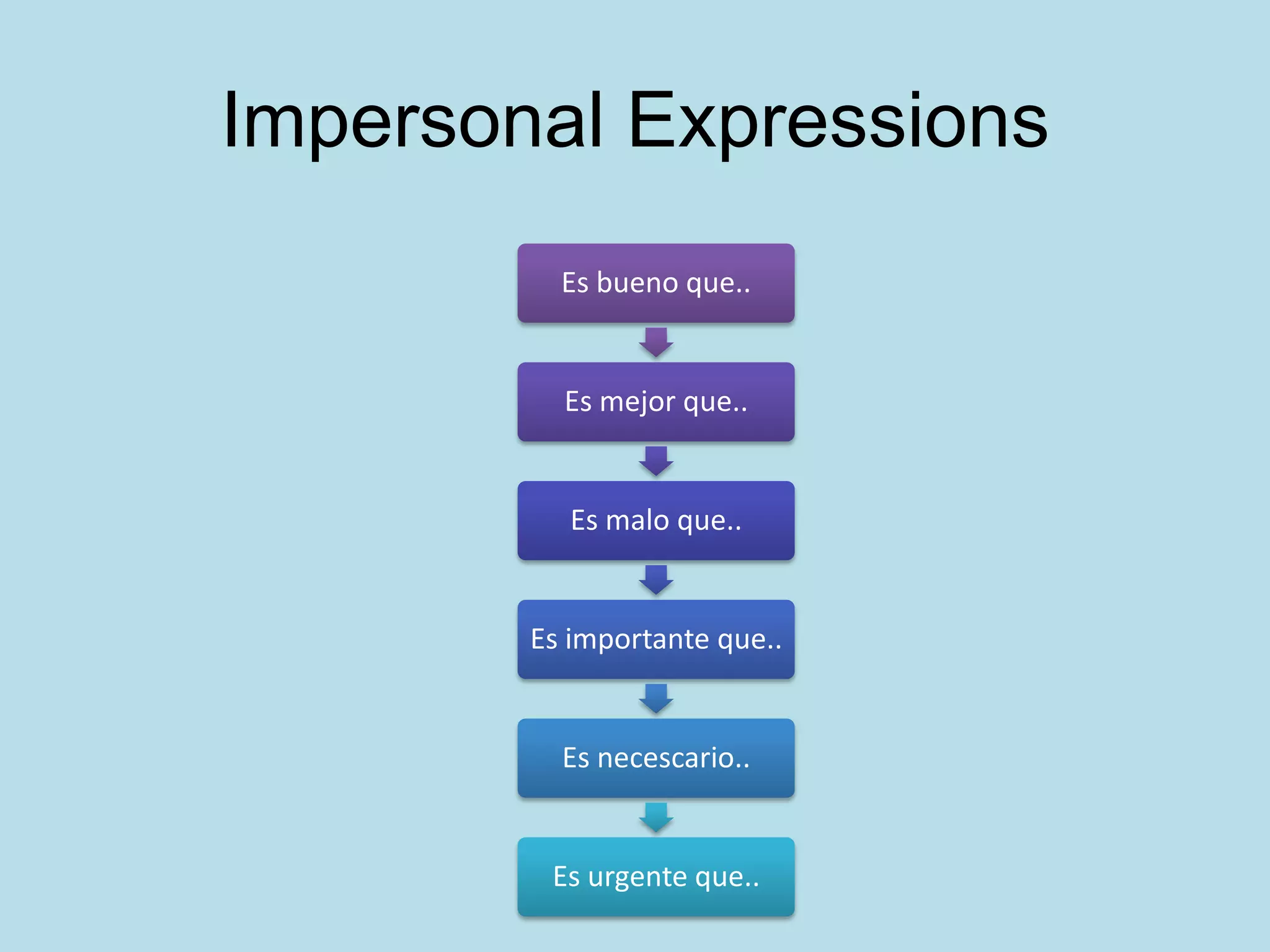 Impersonal Expressions

Es bueno que..

Es mejor que..

Es malo que..

Es importante que..

Es necescario..

Es urgente que..